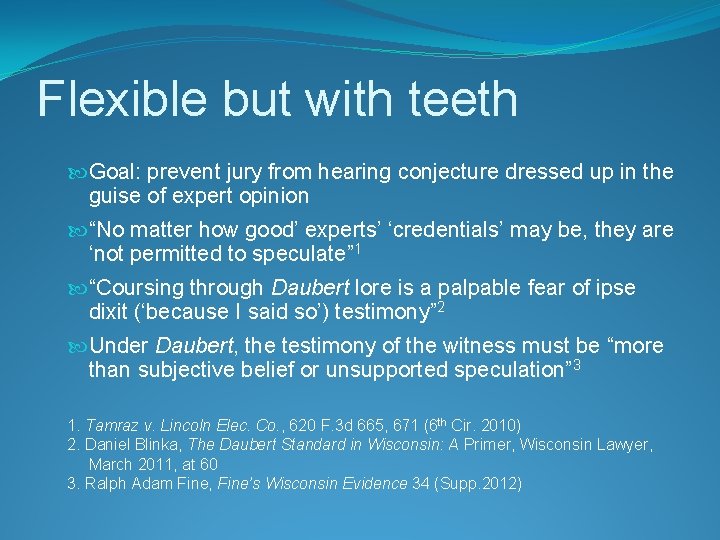 Flexible but with teeth

Goal: prevent jury from hearing conjecture dressed up in the guise of expert opinion

“No matter how good’ experts’ ‘credentials’ may be, they are ‘not permitted to speculate”$^1$

“Coursing through Daubert lore is a palpable fear of ipse dixit (‘because I said so’) testimony”$^2$

Under Daubert, the testimony of the witness must be “more than subjective belief or unsupported speculation”$^3$

1. Tamraz v. Lincoln Elec. Co., 620 F.3d 665, 671 (6$^{th}$ Cir. 2010)
2. Daniel Blinka, The Daubert Standard in Wisconsin: A Primer, Wisconsin Lawyer, March 2011, at 60
3. Ralph Adam Fine, Fine’s Wisconsin Evidence 34 (Supp.2012)